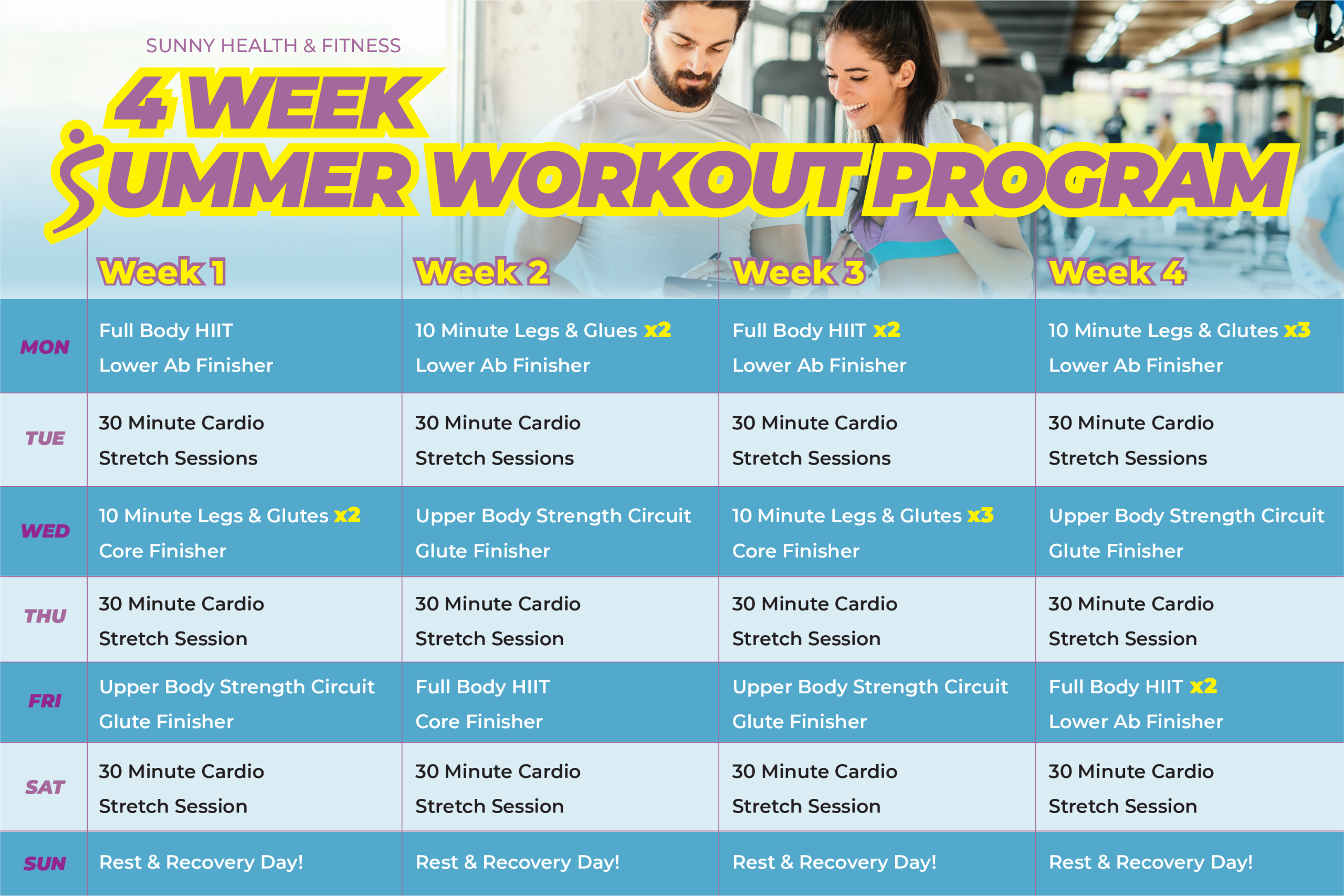 SUNNY HEALTH & FITNESS

4 WEEK SUMMER WORKOUT PROGRAM

| | Week 1 | Week 2 | Week 3 | Week 4 |
|---|---|---|---|---|
| MON | Full Body HIIT Lower Ab Finisher | 10 Minute Legs & Glues x2 Lower Ab Finisher | Full Body HIIT x2 Lower Ab Finisher | 10 Minute Legs & Glutes x3 Lower Ab Finisher |
| TUE | 30 Minute Cardio Stretch Sessions | 30 Minute Cardio Stretch Sessions | 30 Minute Cardio Stretch Sessions | 30 Minute Cardio Stretch Sessions |
| WED | 10 Minute Legs & Glutes x2 Core Finisher | Upper Body Strength Circuit Glute Finisher | 10 Minute Legs & Glutes x3 Core Finisher | Upper Body Strength Circuit Glute Finisher |
| THU | 30 Minute Cardio Stretch Session | 30 Minute Cardio Stretch Session | 30 Minute Cardio Stretch Session | 30 Minute Cardio Stretch Session |
| FRI | Upper Body Strength Circuit Glute Finisher | Full Body HIIT Core Finisher | Upper Body Strength Circuit Glute Finisher | Full Body HIIT x2 Lower Ab Finisher |
| SAT | 30 Minute Cardio Stretch Session | 30 Minute Cardio Stretch Session | 30 Minute Cardio Stretch Session | 30 Minute Cardio Stretch Session |
| SUN | Rest & Recovery Day! | Rest & Recovery Day! | Rest & Recovery Day! | Rest & Recovery Day! |